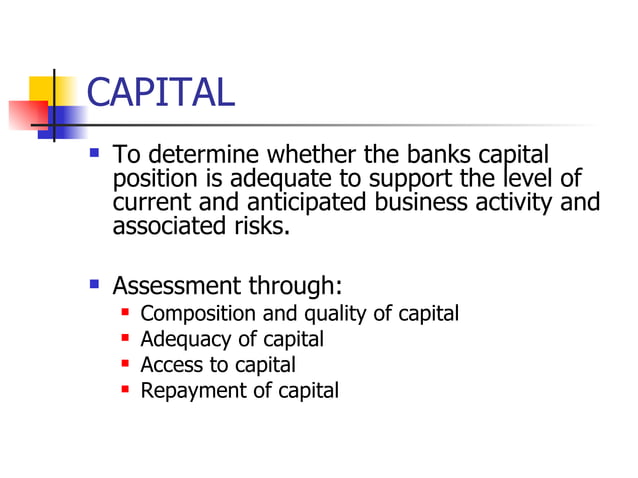 CAPITAL

- To determine whether the banks capital position is adequate to support the level of current and anticipated business activity and associated risks.

- Assessment through:
  - Composition and quality of capital
  - Adequacy of capital
  - Access to capital
  - Repayment of capital